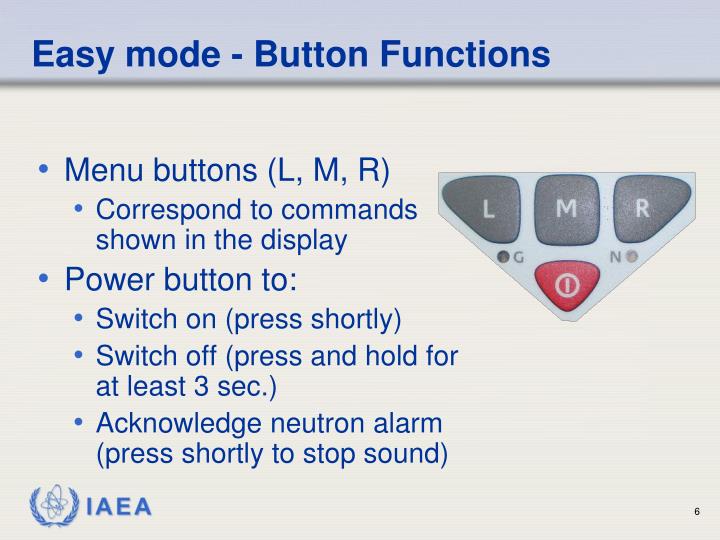 Easy mode - Button Functions

• Menu buttons (L, M, R)
  • Correspond to commands shown in the display
• Power button to:
  • Switch on (press shortly)
  • Switch off (press and hold for at least 3 sec.)
  • Acknowledge neutron alarm (press shortly to stop sound)

L M R
G N

IAEA

6